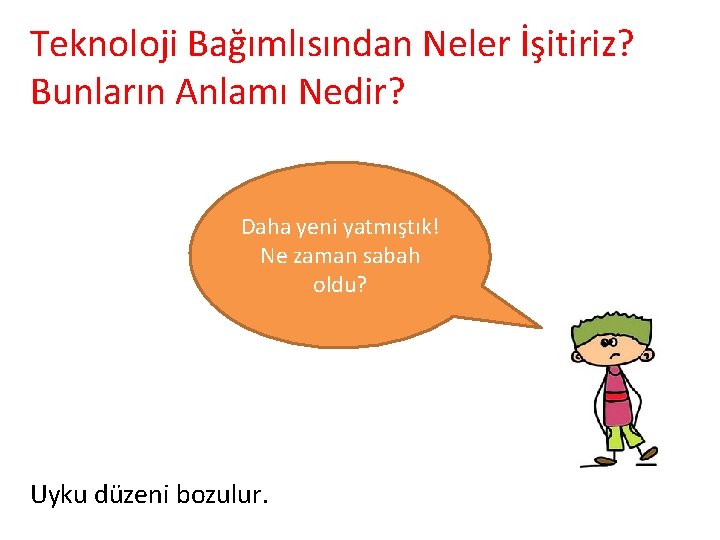 Teknoloji Bağımlısından Neler İşitiriz? Bunların Anlamı Nedir?

Daha yeni yatmıştık! Ne zaman sabah oldu?

Uyku düzeni bozulur.